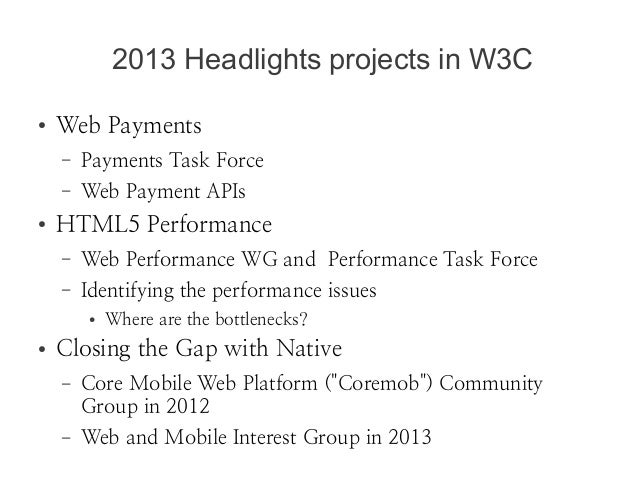 2013 Headlights projects in W3C

• Web Payments
– Payments Task Force
– Web Payment APIs
• HTML5 Performance
– Web Performance WG and Performance Task Force
– Identifying the performance issues
• Where are the bottlenecks?
• Closing the Gap with Native
– Core Mobile Web Platform ("Coremob") Community Group in 2012
– Web and Mobile Interest Group in 2013